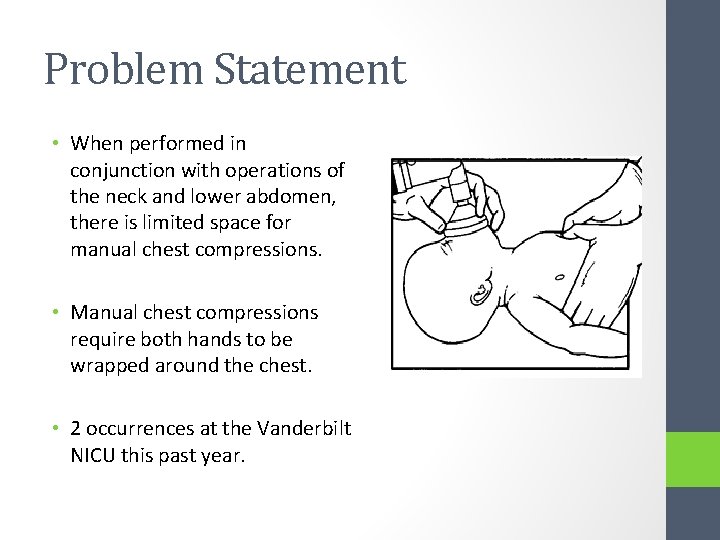 Problem Statement

• When performed in conjunction with operations of the neck and lower abdomen, there is limited space for manual chest compressions.

• Manual chest compressions require both hands to be wrapped around the chest.

• 2 occurrences at the Vanderbilt NICU this past year.